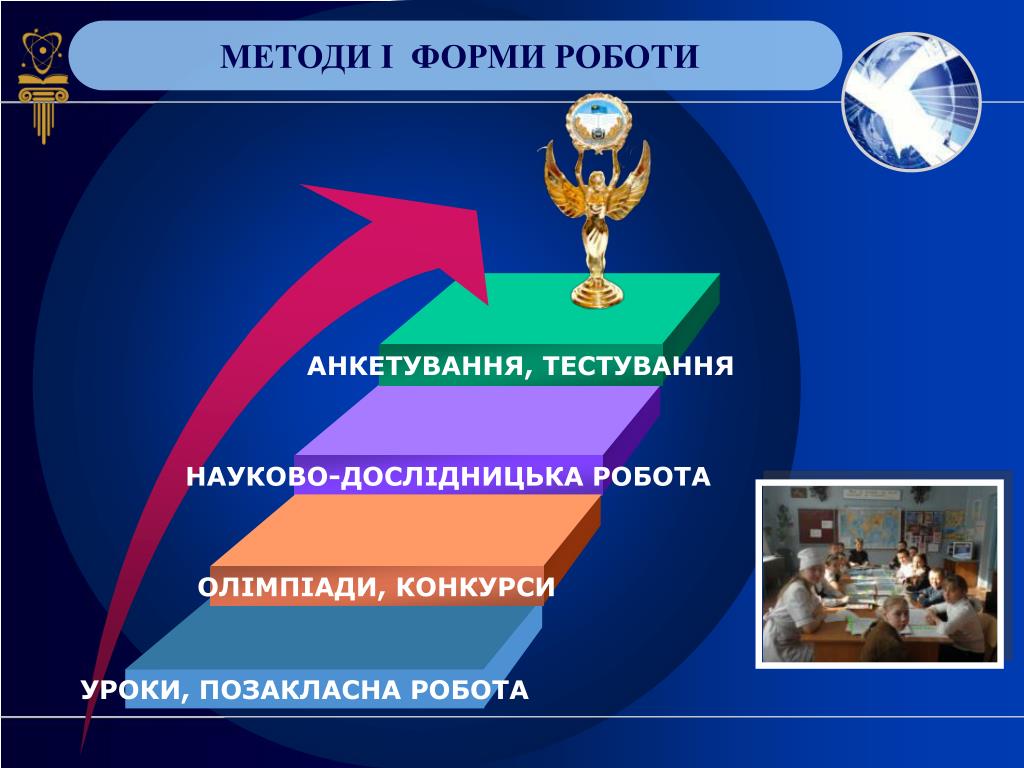 МЕТОДИ І ФОРМИ РОБОТИ

АНКЕТУВАННЯ, ТЕСТУВАННЯ

НАУКОВО-ДОСЛІДНИЦЬКА РОБОТА

ОЛІМПІАДИ, КОНКУРСИ

УРОКИ, ПОЗАКЛАСНА РОБОТА